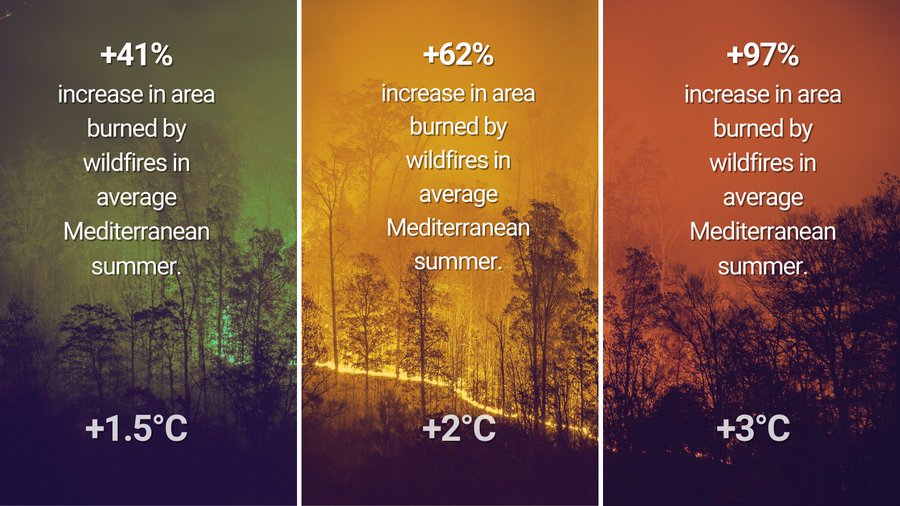 +41%
increase in area burned by wildfires in average Mediterranean summer.

+1.5°C

+62%
increase in area burned by wildfires in average Mediterranean summer.

+2°C

+97%
increase in area burned by wildfires in average Mediterranean summer.

+3°C